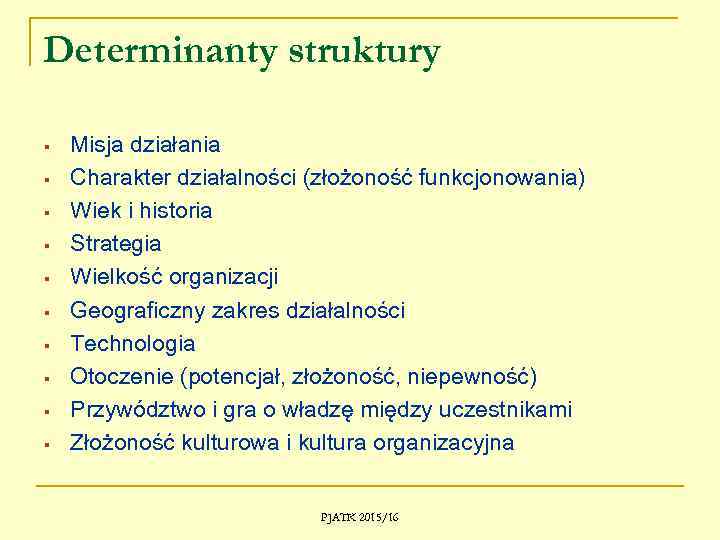 Determinanty struktury

- Misja działania
- Charakter działalności (złożoność funkcjonowania)
- Wiek i historia
- Strategia
- Wielkość organizacji
- Geograficzny zakres działalności
- Technologia
- Otoczenie (potencjał, złożoność, niepewność)
- Przywództwo i gra o władzę między uczestnikami
- Złożoność kulturowa i kultura organizacyjna

PJATK 2015/16